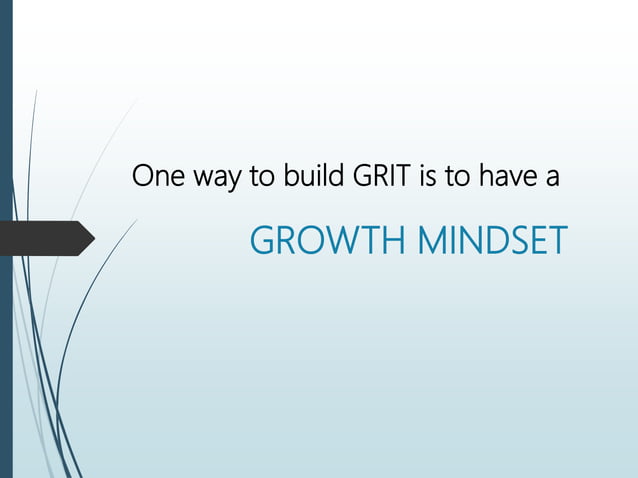 One way to build GRIT is to have a

GROWTH MINDSET